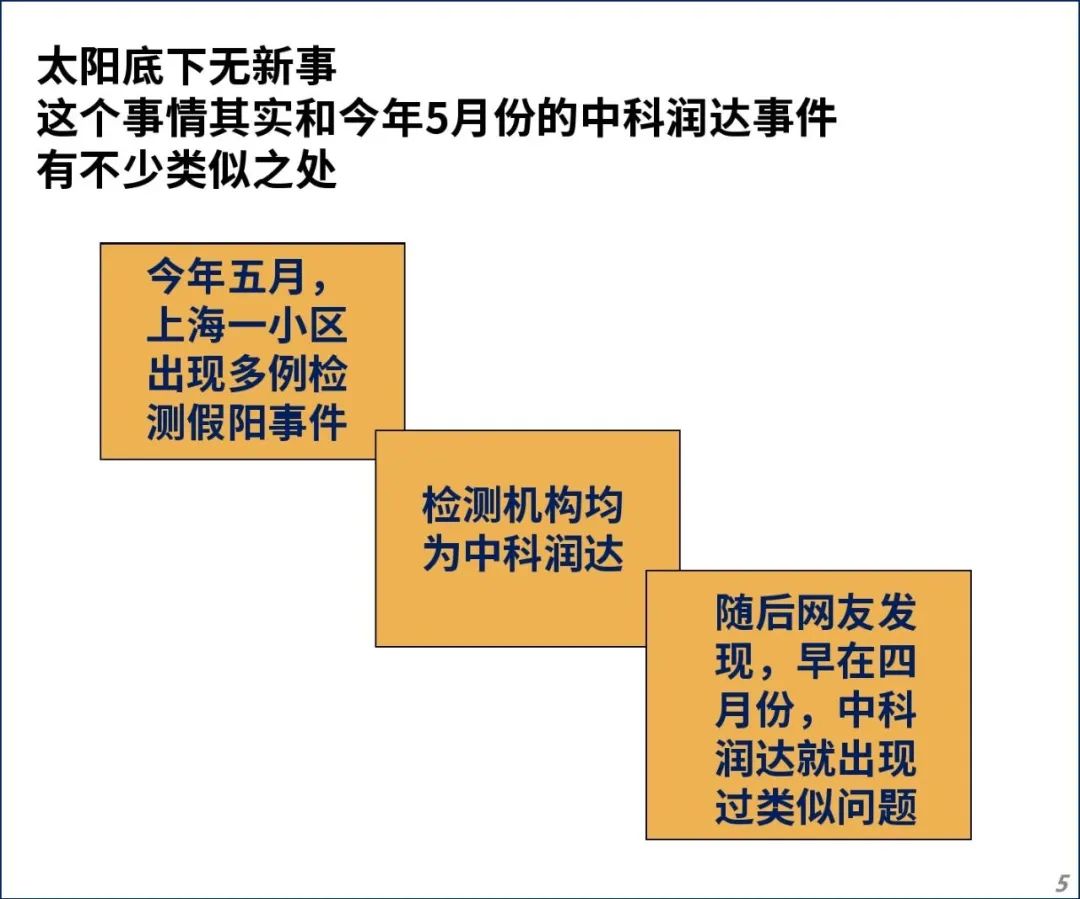 太阳底下无新事
这个事情其实和今年5月份的中科润达事件
有不少类似之处

今年五月，上海一小区出现多例检测假阳事件

检测机构均为中科润达

随后网友发现，早在四月份，中科润达就出现过类似问题

5